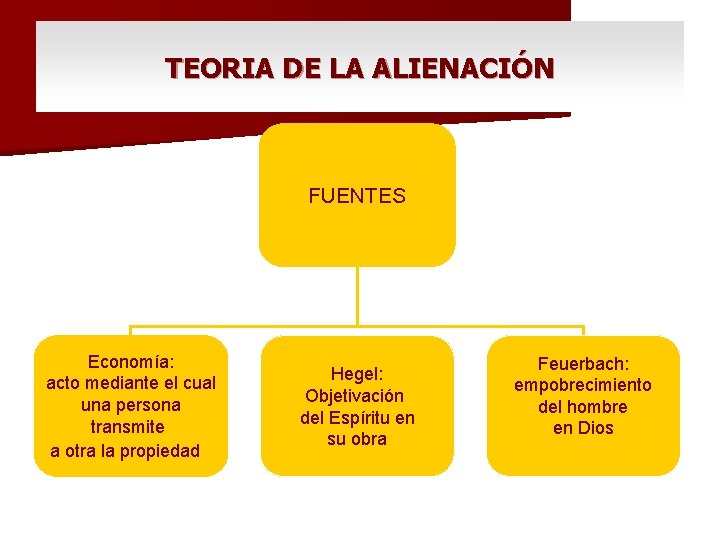 TEORIA DE LA ALIENACIÓN

FUENTES

Economía: acto mediante el cual una persona transmite a otra la propiedad

Hegel: Objetivación del Espíritu en su obra

Feuerbach: empobrecimiento del hombre en Dios